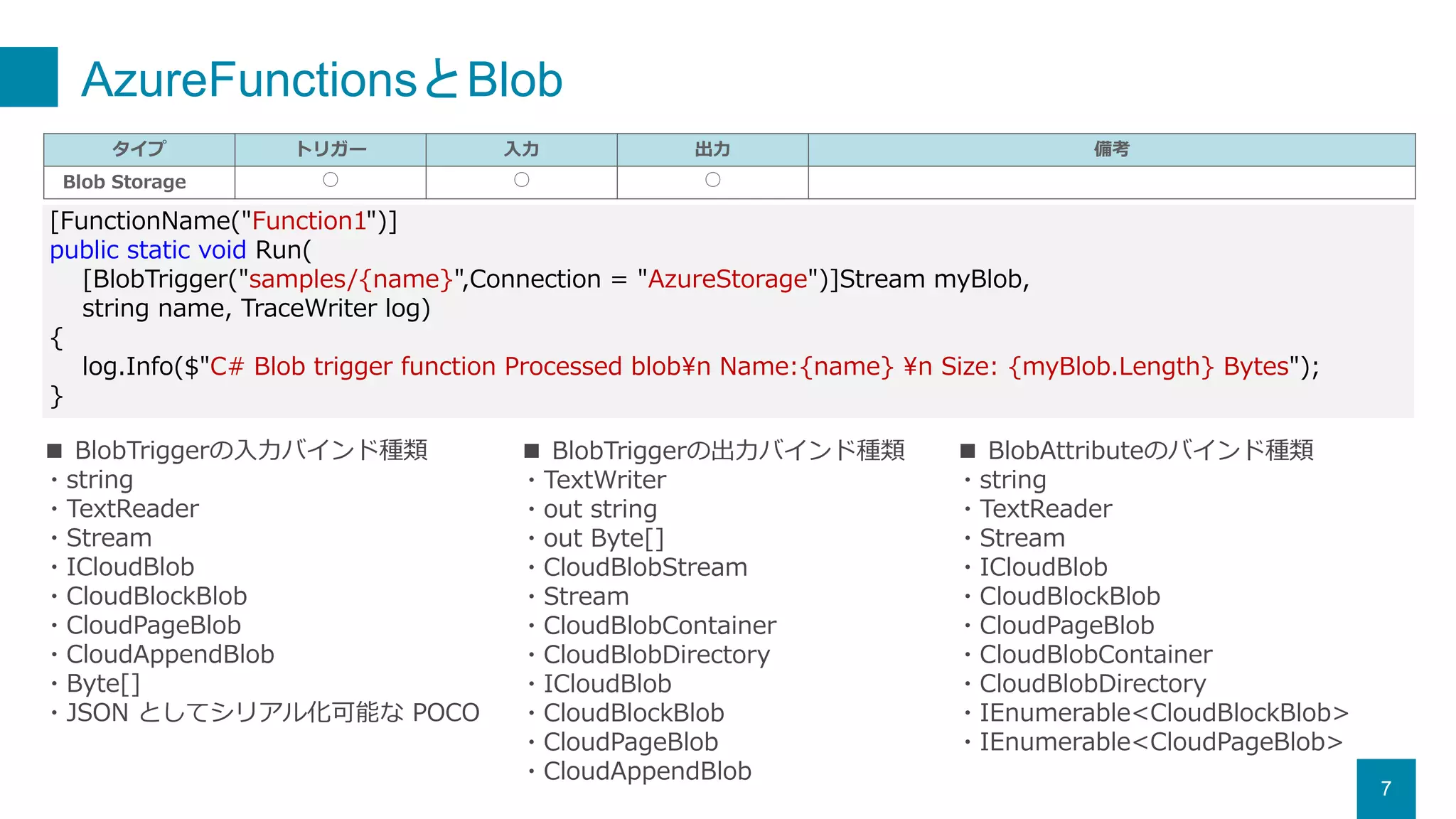 AzureFunctionsとBlob

| タイプ | トリガー | 入力 | 出力 | 備考 |
|---|---|---|---|---|
| Blob Storage | ○ | ○ | ○ | |

[FunctionName("Function1")]
public static void Run(
    [BlobTrigger("samples/{name}",Connection = "AzureStorage")]Stream myBlob,
    string name, TraceWriter log)
{
    log.Info($"C# Blob trigger function Processed blob¥n Name:{name} ¥n Size: {myBlob.Length} Bytes");
}

■ BlobTriggerの入力バインド種類
・string
・TextReader
・Stream
・ICloudBlob
・CloudBlockBlob
・CloudPageBlob
・CloudAppendBlob
・Byte[]
・JSON としてシリアル化可能な POCO

■ BlobTriggerの出力バインド種類
・TextWriter
・out string
・out Byte[]
・CloudBlobStream
・Stream
・CloudBlobContainer
・CloudBlobDirectory
・ICloudBlob
・CloudBlockBlob
・CloudPageBlob
・CloudAppendBlob

■ BlobAttributeのバインド種類
・string
・TextReader
・Stream
・ICloudBlob
・CloudBlockBlob
・CloudPageBlob
・CloudBlobContainer
・CloudBlobDirectory
・IEnumerable<CloudBlockBlob>
・IEnumerable<CloudPageBlob>

7